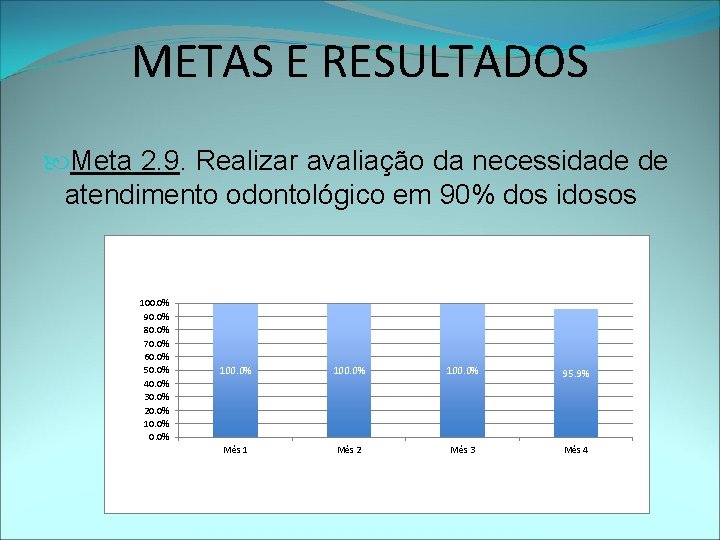 METAS E RESULTADOS

Meta 2.9. Realizar avaliação da necessidade de atendimento odontológico em 90% dos idosos

100.0%
90.0%
80.0%
70.0%
60.0%
50.0%
40.0%
30.0%
20.0%
10.0%
0.0%

100.0%
100.0%
100.0%
95.9%

Mês 1
Mês 2
Mês 3
Mês 4